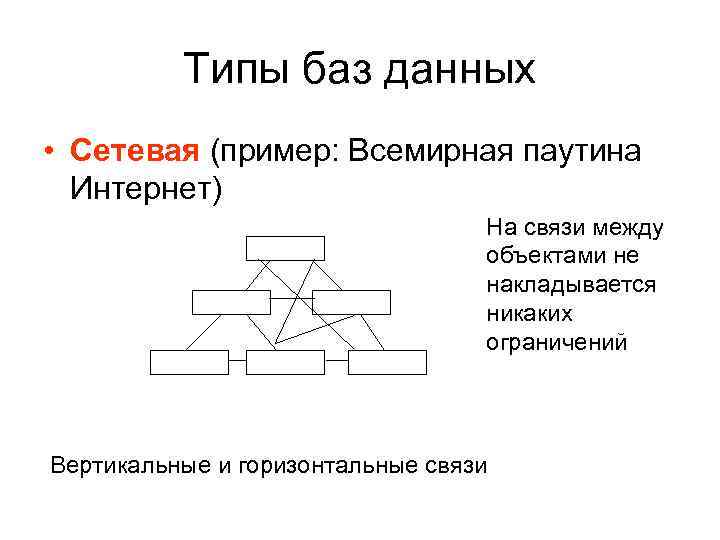 Типы баз данных

• Сетевая (пример: Всемирная паутина Интернет)

На связи между объектами не накладывается никаких ограничений

Вертикальные и горизонтальные связи